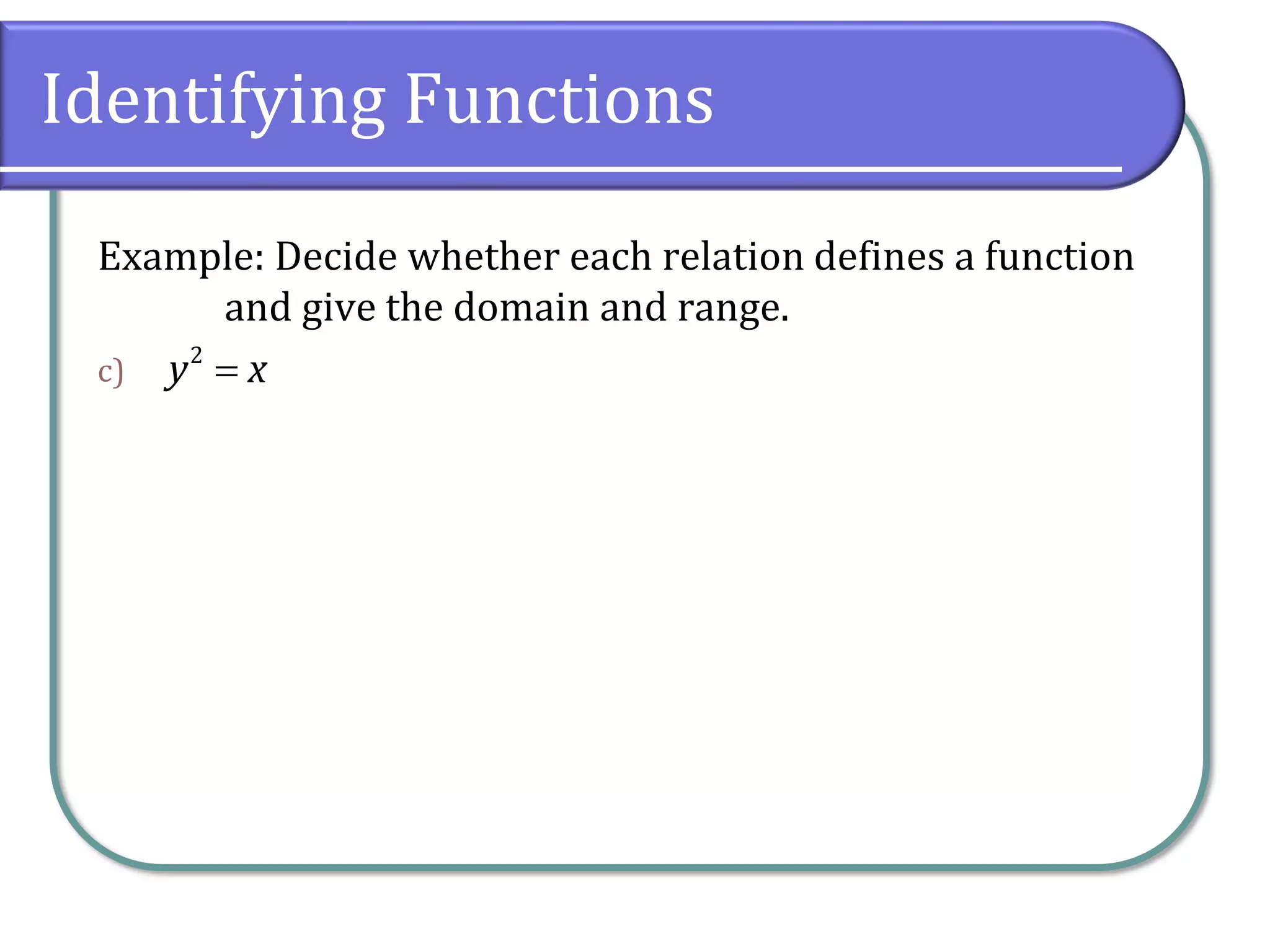 Identifying Functions

Example: Decide whether each relation defines a function and give the domain and range.

c) $y^2 = x$